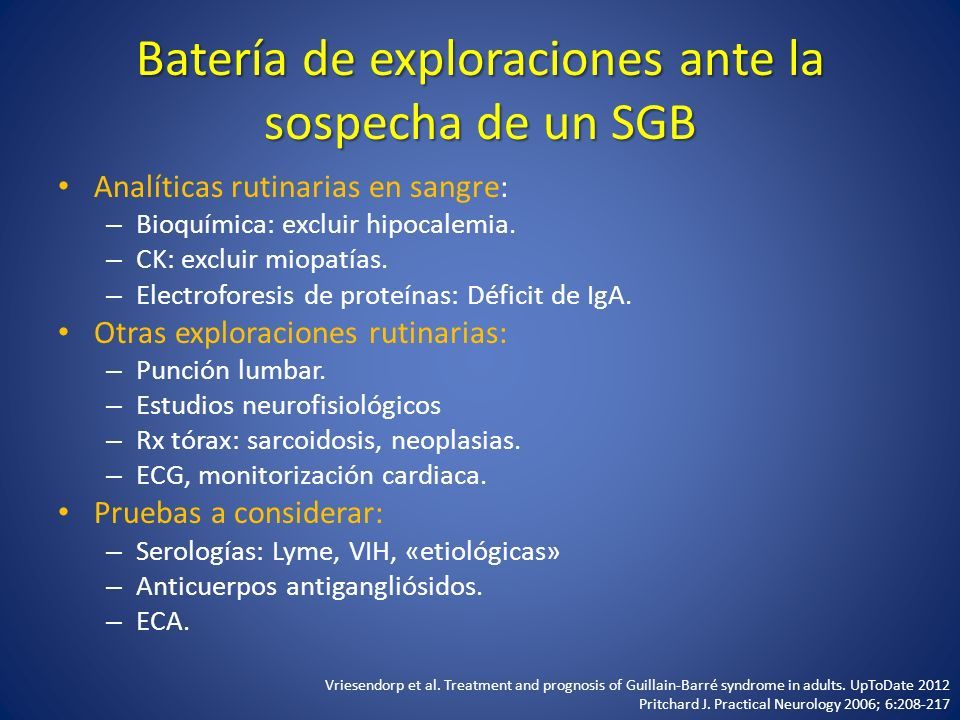 Batería de exploraciones ante la sospecha de un SGB

• Analíticas rutinarias en sangre:
– Bioquímica: excluir hipocalemia.
– CK: excluir miopatías.
– Electroforesis de proteínas: Déficit de IgA.
• Otras exploraciones rutinarias:
– Punción lumbar.
– Estudios neurofisiológicos
– Rx tórax: sarcoidosis, neoplasias.
– ECG, monitorización cardiaca.
• Pruebas a considerar:
– Serologías: Lyme, VIH, «etiológicas»
– Anticuerpos antigangliósidos.
– ECA.

Vriesendorp et al. Treatment and prognosis of Guillain-Barré syndrome in adults. UpToDate 2012
Pritchard J. Practical Neurology 2006; 6:208-217